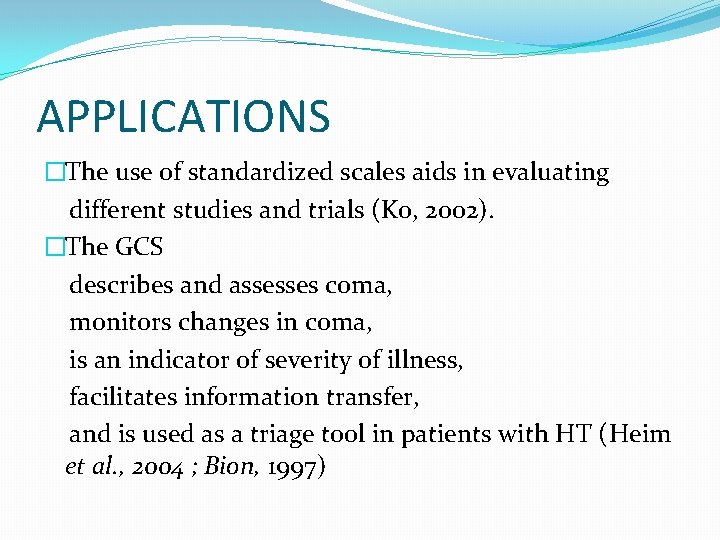 APPLICATIONS

□The use of standardized scales aids in evaluating different studies and trials (Ko, 2002).

□The GCS

describes and assesses coma,

monitors changes in coma,

is an indicator of severity of illness,

facilitates information transfer,

and is used as a triage tool in patients with HT (Heim et al., 2004 ; Bion, 1997)